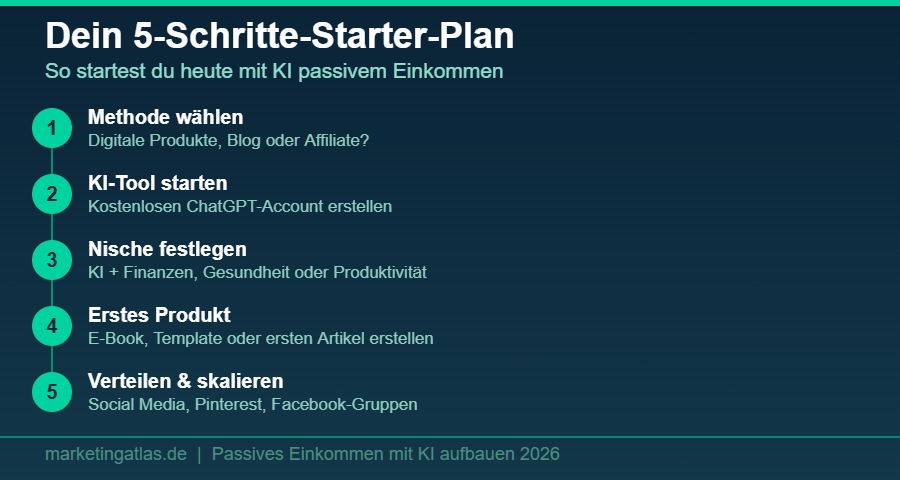 Dein 5-Schritte-Starter-Plan
So startest du heute mit KI passivem Einkommen

1
Methode wählen
Digitale Produkte, Blog oder Affiliate?

2
KI-Tool starten
Kostenlosen ChatGPT-Account erstellen

3
Nische festlegen
KI + Finanzen, Gesundheit oder Produktivität

4
Erstes Produkt
E-Book, Template oder ersten Artikel erstellen

5
Verteilen & skalieren
Social Media, Pinterest, Facebook-Gruppen

marketingatlas.de | Passives Einkommen mit KI aufbauen 2026